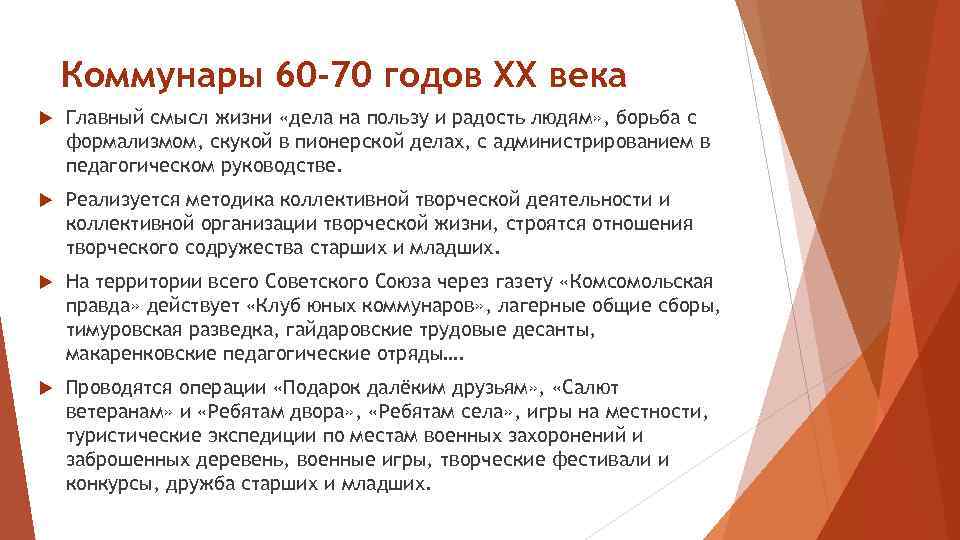 Коммунары 60-70 годов XX века

Главный смысл жизни «дела на пользу и радость людям», борьба с формализмом, скукой в пионерской делах, с администрированием в педагогическом руководстве.

Реализуется методика коллективной творческой деятельности и коллективной организации творческой жизни, строятся отношения творческого содружества старших и младших.

На территории всего Советского Союза через газету «Комсомольская правда» действует «Клуб юных коммунаров», лагерные общие сборы, тимуровская разведка, гайдаровские трудовые десанты, макаренковские педагогические отряды….

Проводятся операции «Подарок далёким друзьям», «Салют ветеранам» и «Ребятам двора», «Ребятам села», игры на местности, туристические экспедиции по местам военных захоронений и заброшенных деревень, военные игры, творческие фестивали и конкурсы, дружба старших и младших.